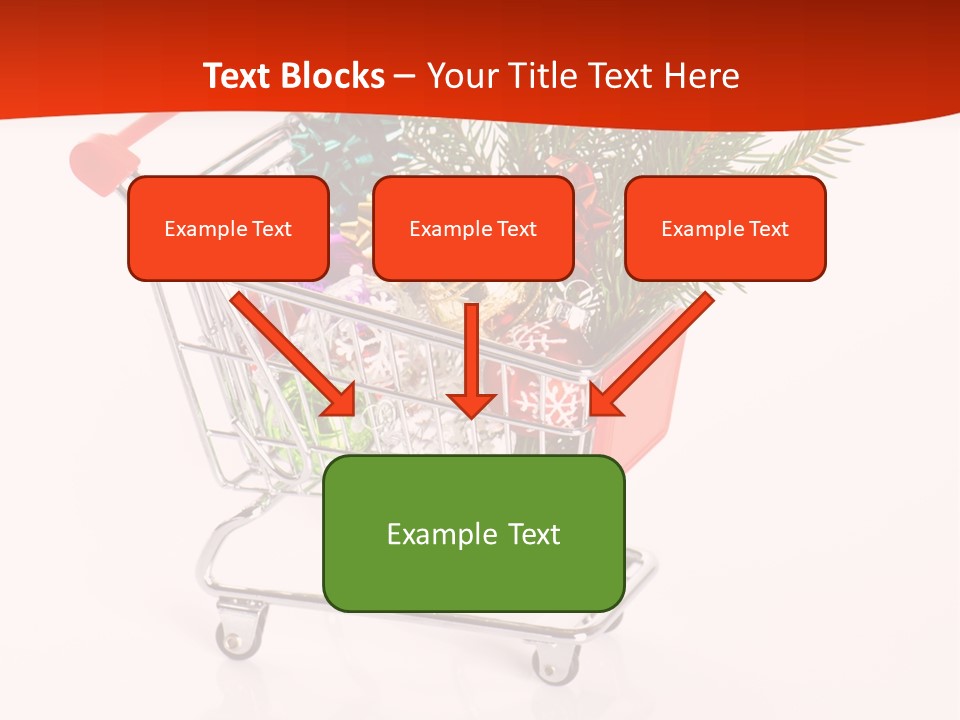 Text Blocks – Your Title Text Here

Example Text

Example Text

Example Text

Example Text